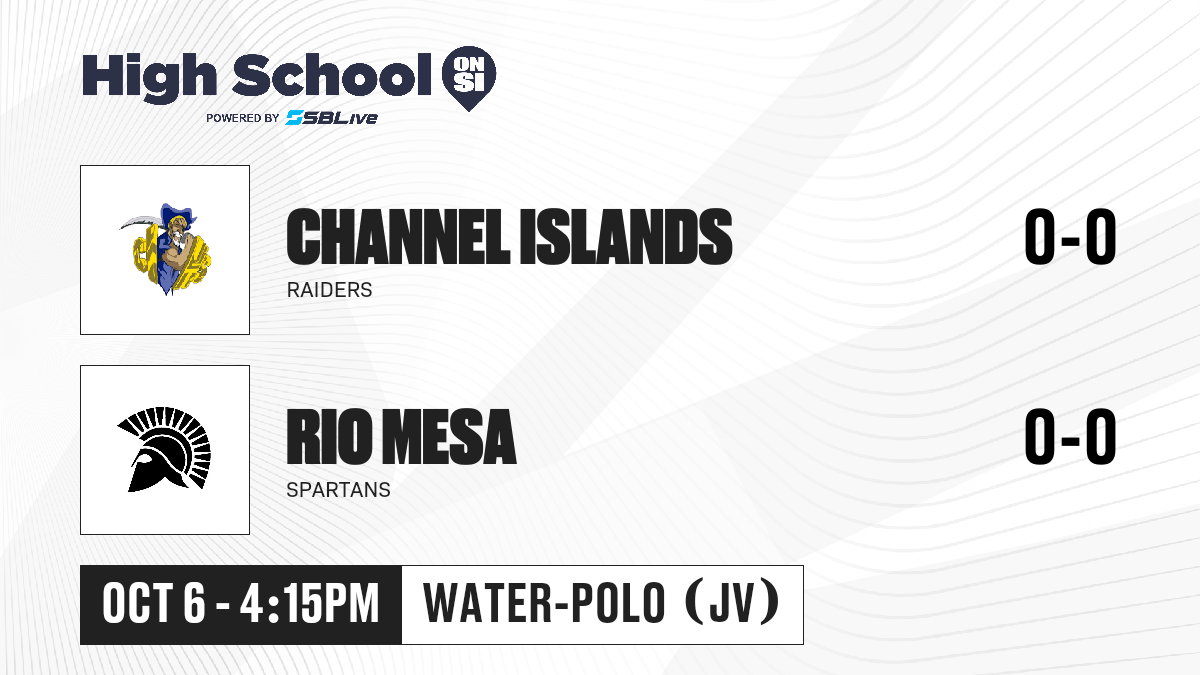 High School ON SI
POWERED BY SBLive

CHANNEL ISLANDS
RAIDERS
0-0

RIO MESA
SPARTANS
0-0

OCT 6 - 4:15PM
WATER-POLO (JV)